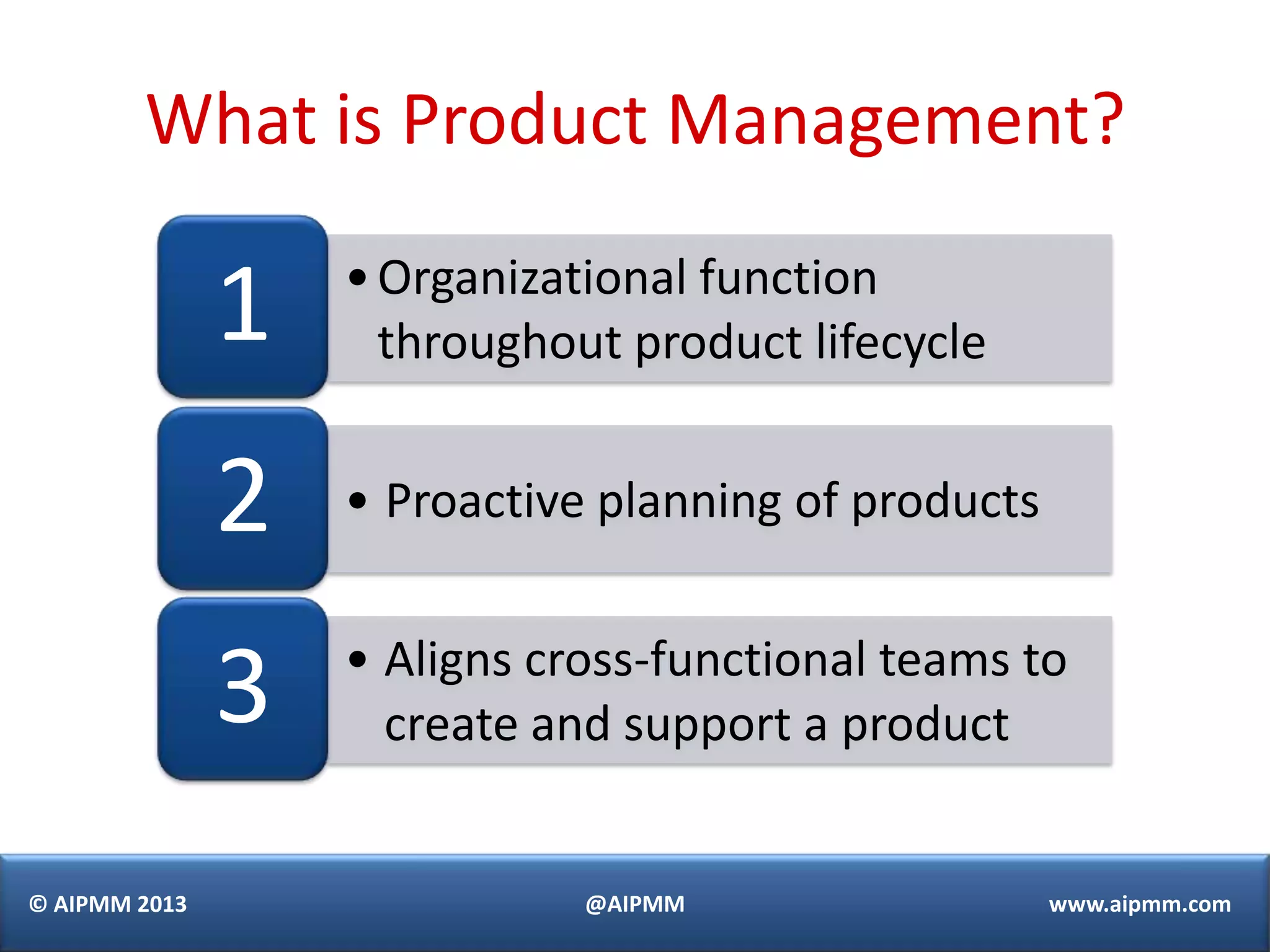 What is Product Management?

1

• Organizational function throughout product lifecycle

2

• Proactive planning of products

3

• Aligns cross-functional teams to create and support a product

© AIPMM 2013

@AIPMM

www.aipmm.com